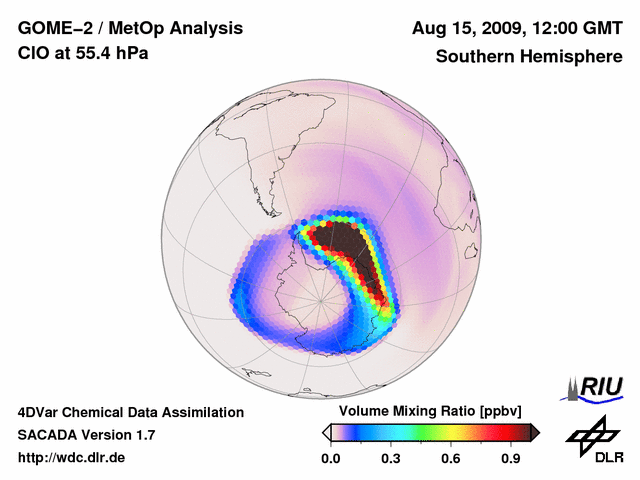 GOME−2 / MetOp Analysis
ClO at 55.4 hPa

Aug 15, 2009, 12:00 GMT
Southern Hemisphere

4DVar Chemical Data Assimilation
SACADA Version 1.7
http://wdc.dlr.de

Volume Mixing Ratio [ppbv]
0.0 0.3 0.6 0.9

RIU

DLR